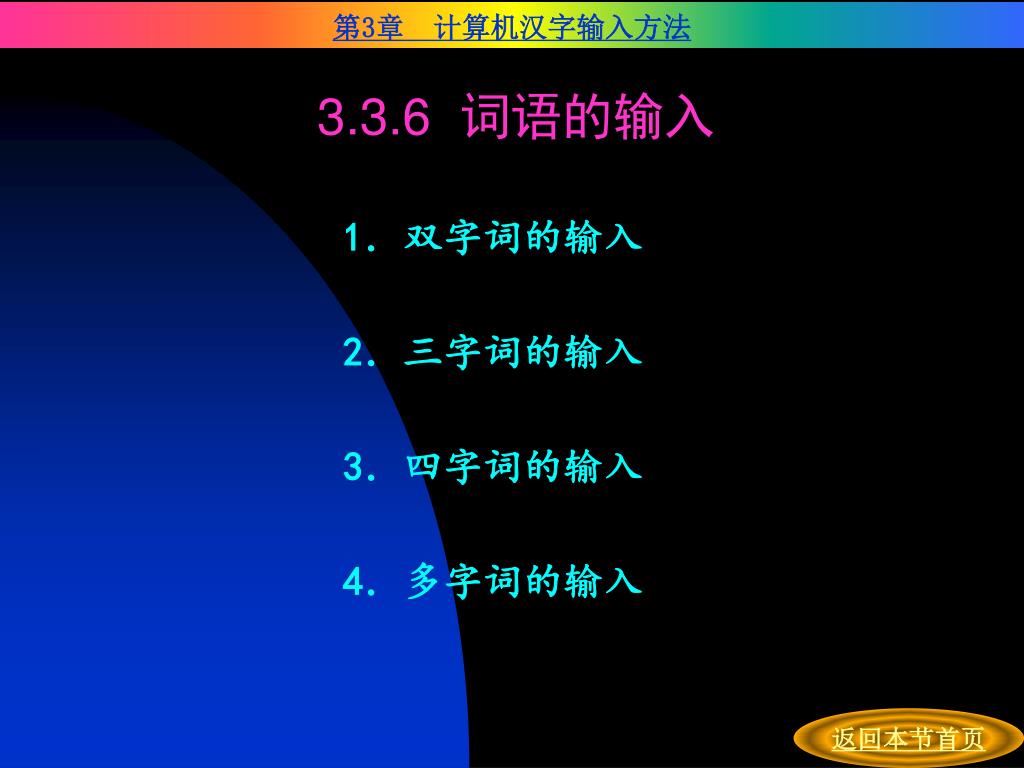 第3章　计算机汉字输入方法

3.3.6 词语的输入

1. 双字词的输入

2. 三字词的输入

3. 四字词的输入

4. 多字词的输入

返回本节首页